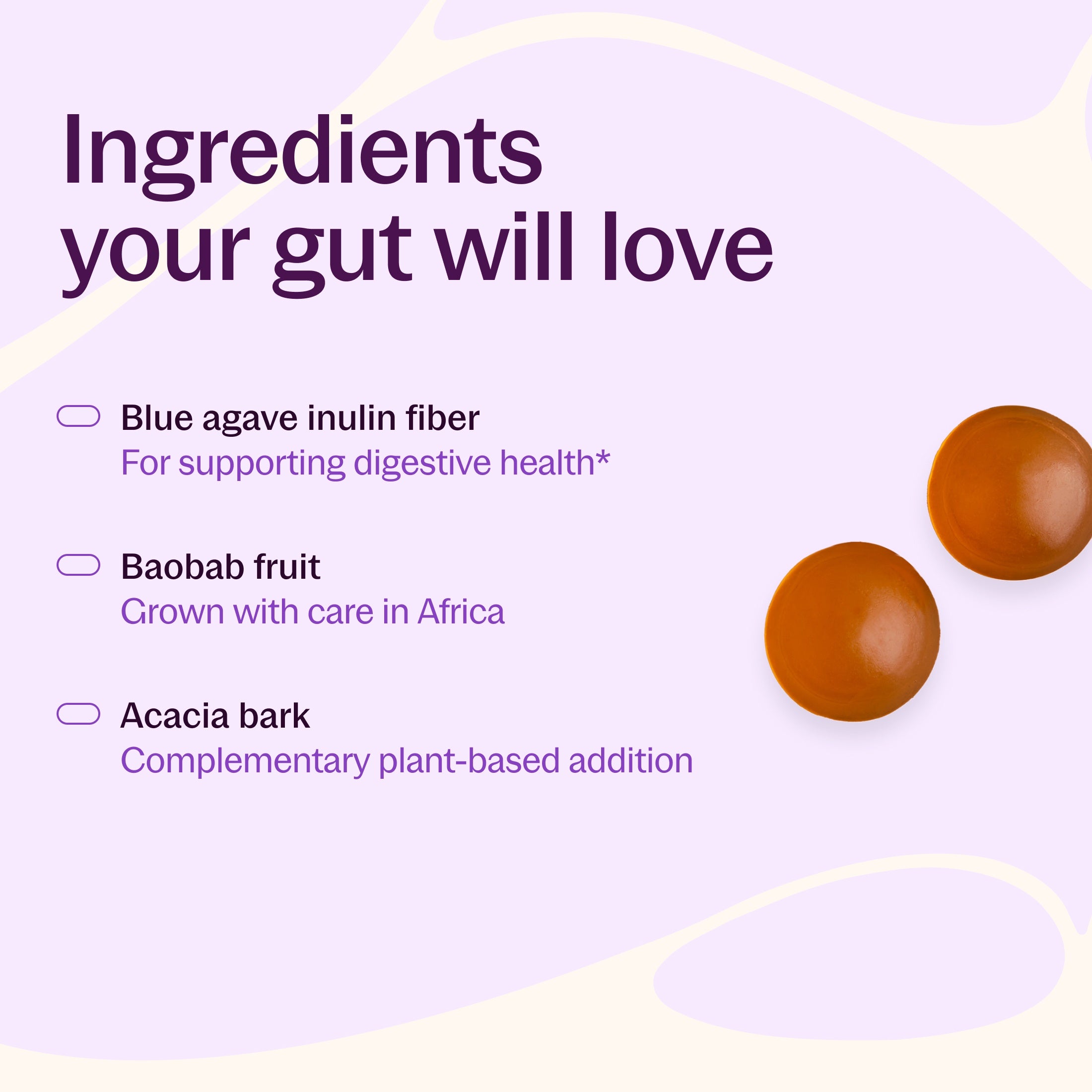 Ingredients your gut will love

Blue agave inulin fiber
For supporting digestive health*

Baobab fruit
Grown with care in Africa

Acacia bark
Complementary plant-based addition